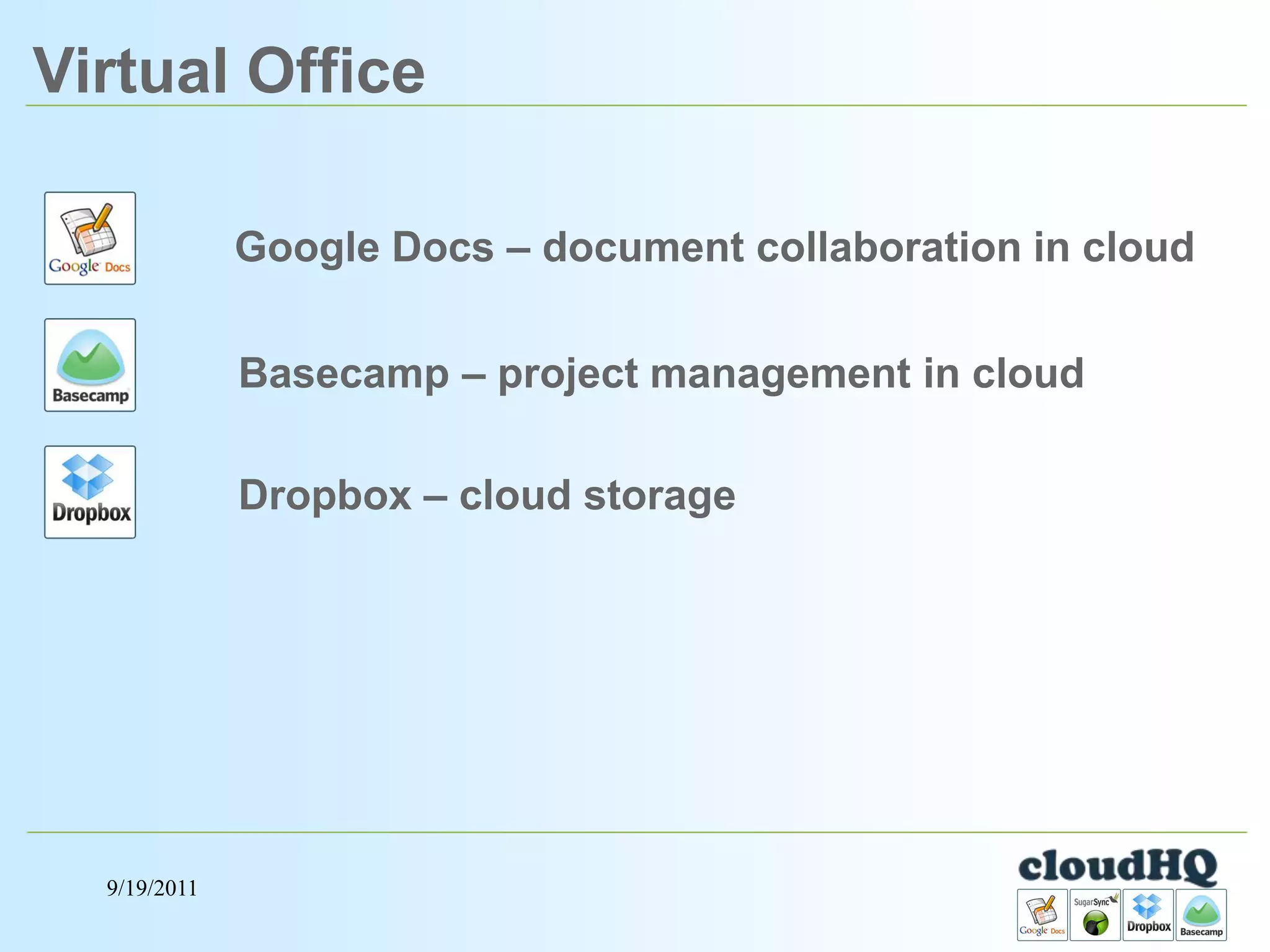 Virtual Office

Google Docs

Google Docs – document collaboration in cloud

Basecamp

Basecamp – project management in cloud

Dropbox

Dropbox – cloud storage

9/19/2011

cloudHQ

Google Docs SugarSync Dropbox Basecamp